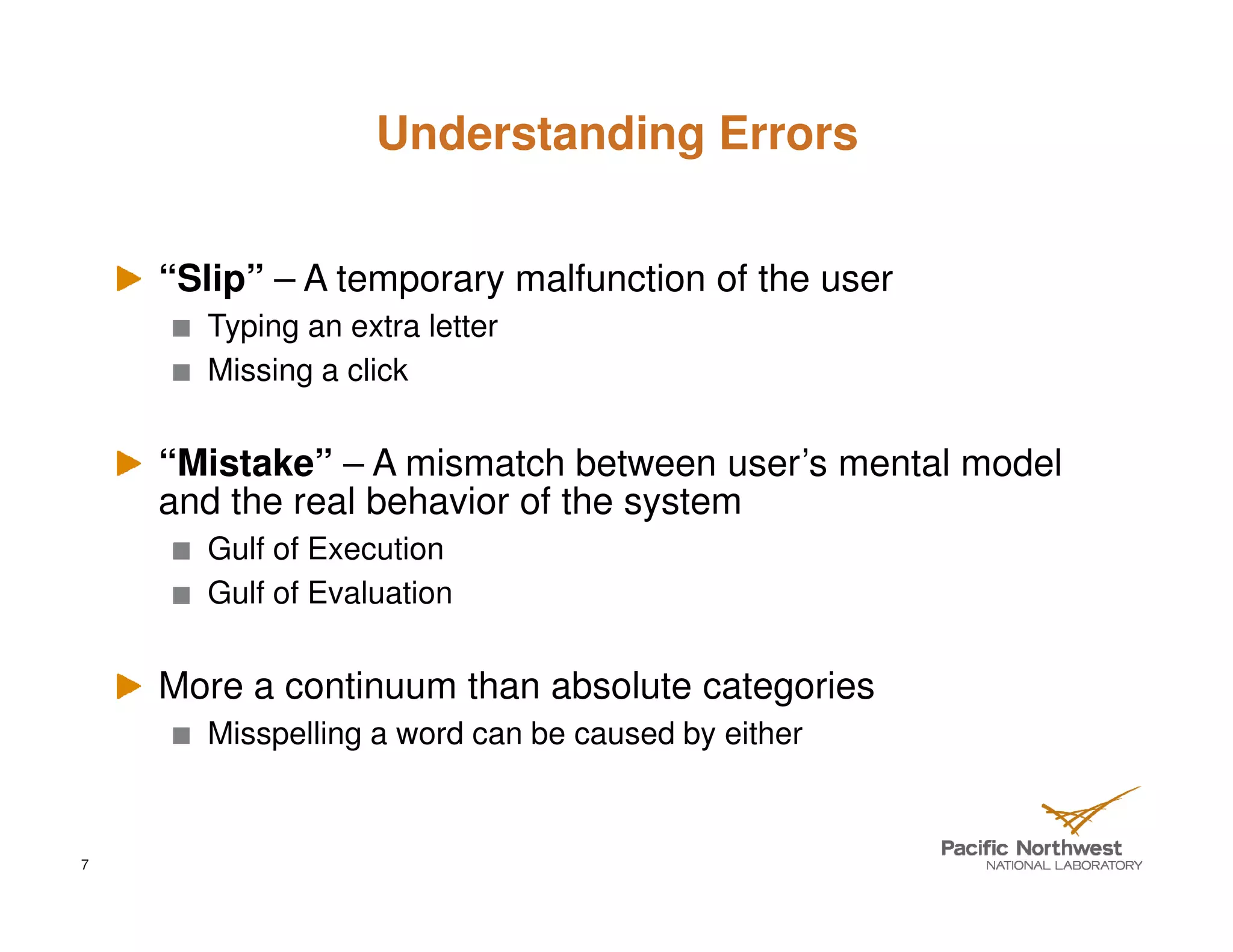 Understanding Errors

“Slip” – A temporary malfunction of the user

Typing an extra letter

Missing a click

“Mistake” – A mismatch between user’s mental model and the real behavior of the system

Gulf of Execution

Gulf of Evaluation

More a continuum than absolute categories

Misspelling a word can be caused by either

7

Pacific Northwest
NATIONAL LABORATORY